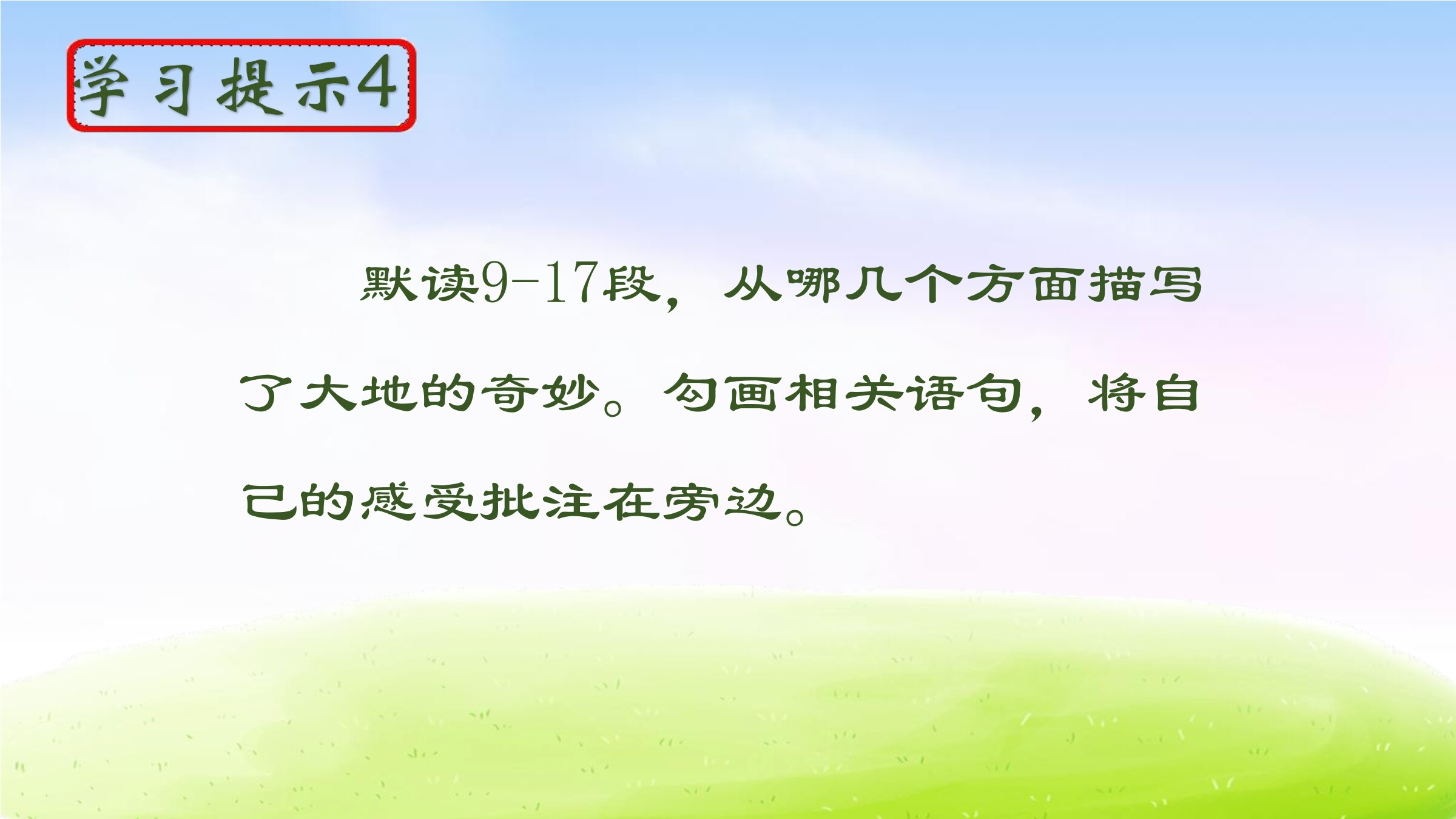 学习提示4

默读9-17段，从哪几个方面描写了大地的奇妙。勾画相关语句，将自己的感受批注在旁边。